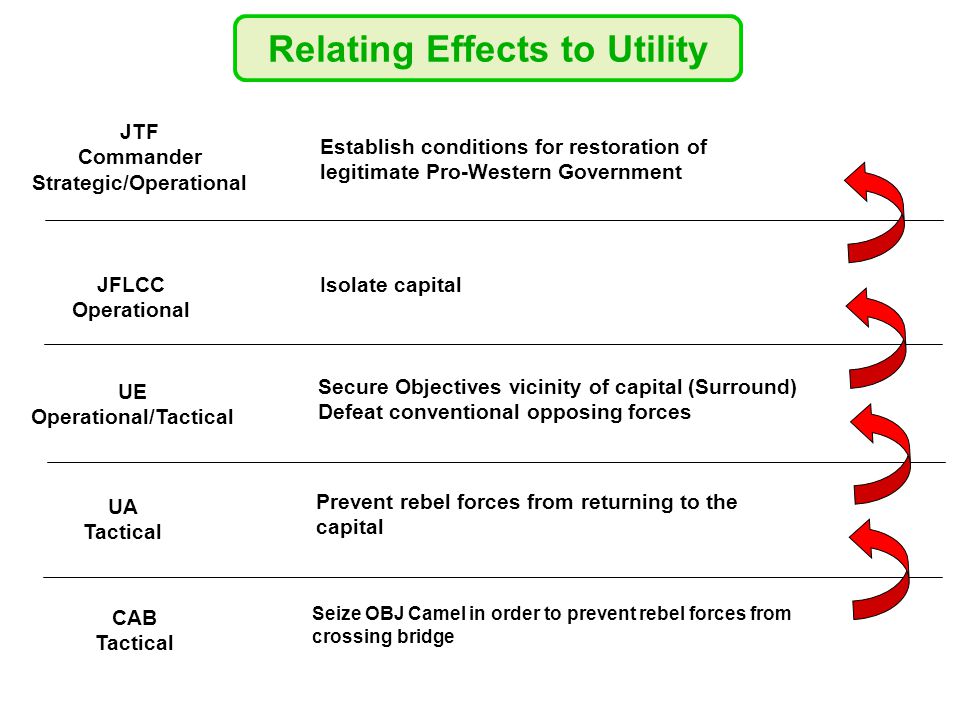 Relating Effects to Utility

JTF
Commander
Strategic/Operational

Establish conditions for restoration of legitimate Pro-Western Government

JFLCC
Operational

Isolate capital

UE
Operational/Tactical

Secure Objectives vicinity of capital (Surround)
Defeat conventional opposing forces

UA
Tactical

Prevent rebel forces from returning to the capital

CAB
Tactical

Seize OBJ Camel in order to prevent rebel forces from crossing bridge